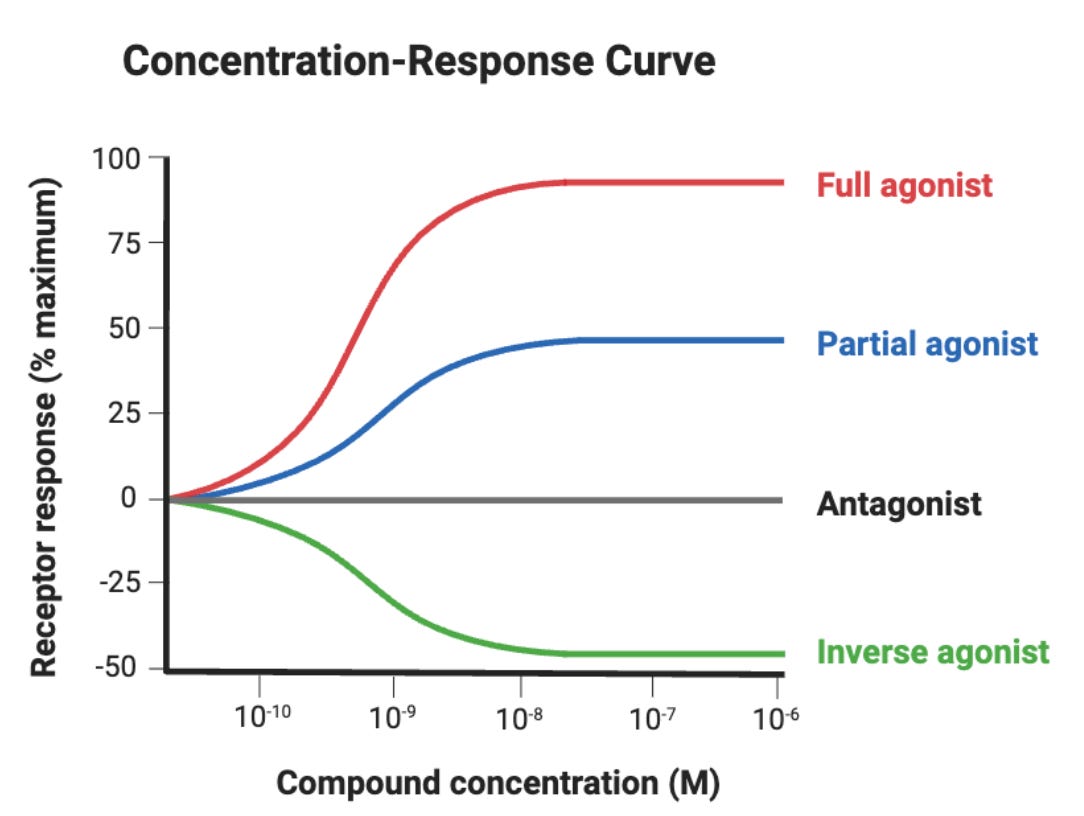 Concentration-Response Curve

Receptor response (% maximum)

100
75
50
25
0
-25
-50

Full agonist
Partial agonist
Antagonist
Inverse agonist

$10^{-10}$ $10^{-9}$ $10^{-8}$ $10^{-7}$ $10^{-6}$

Compound concentration (M)